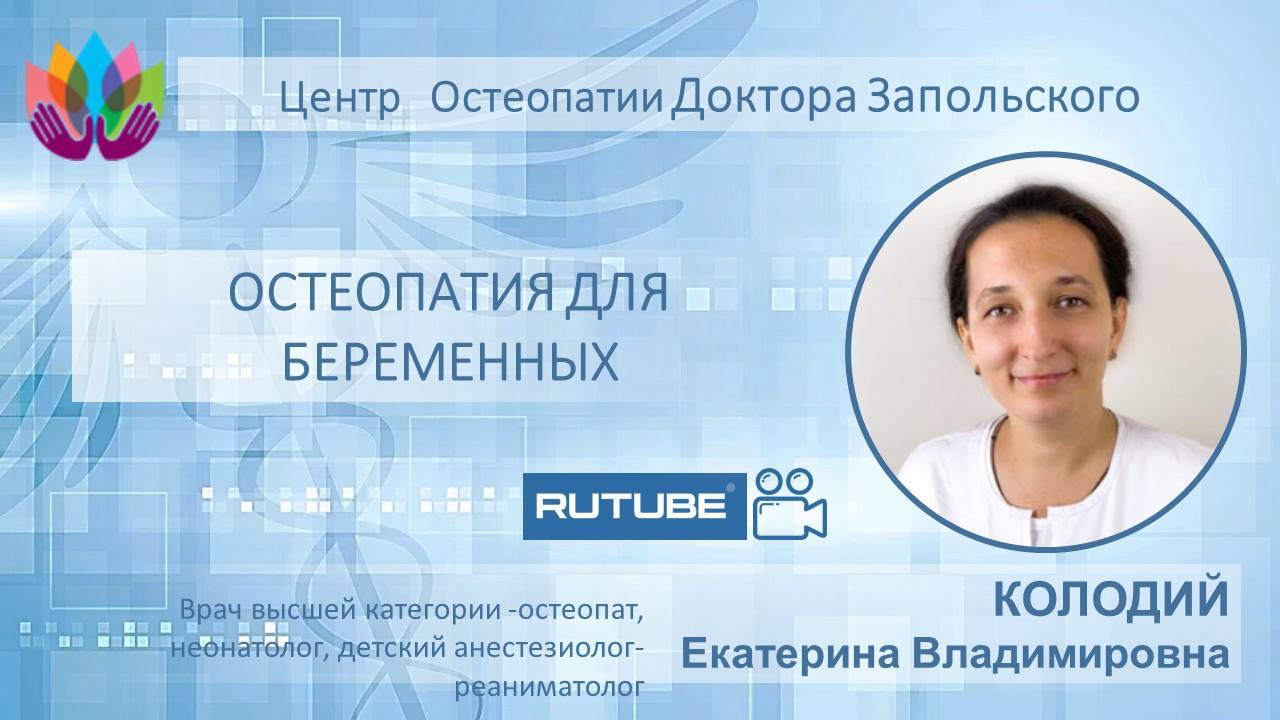 Центр Остеопатии Доктора Запольского

ОСТЕОПАТИЯ ДЛЯ БЕРЕМЕННЫХ

RUTUBE

Врач высшей категории -остеопат, неонатолог, детский анестезиолог-реаниматолог

КОЛОДИЙ
Екатерина Владимировна